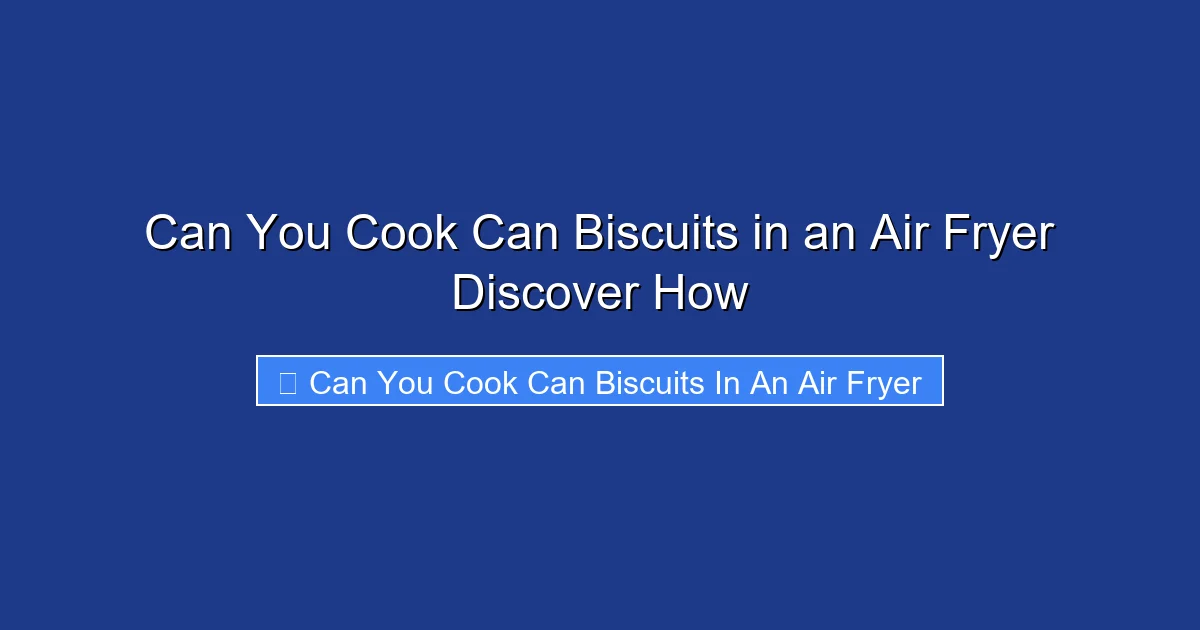 Can You Cook Can Biscuits in an Air Fryer Discover How

Can You Cook Can Biscuits In An Air Fryer